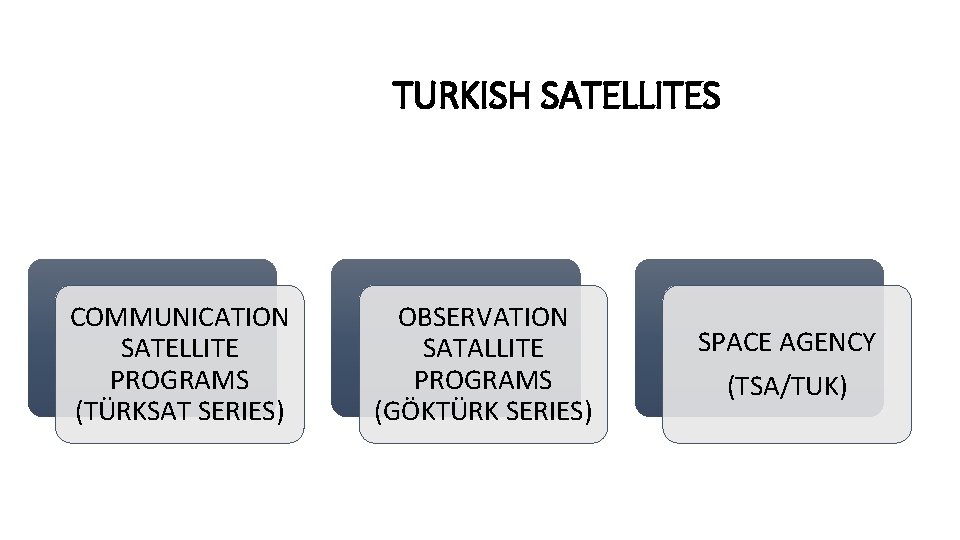 TURKISH SATELLITES

COMMUNICATION SATELLITE PROGRAMS (TÜRKSAT SERIES)

OBSERVATION SATALLITE PROGRAMS (GÖKTÜRK SERIES)

SPACE AGENCY

(TSA/TUK)